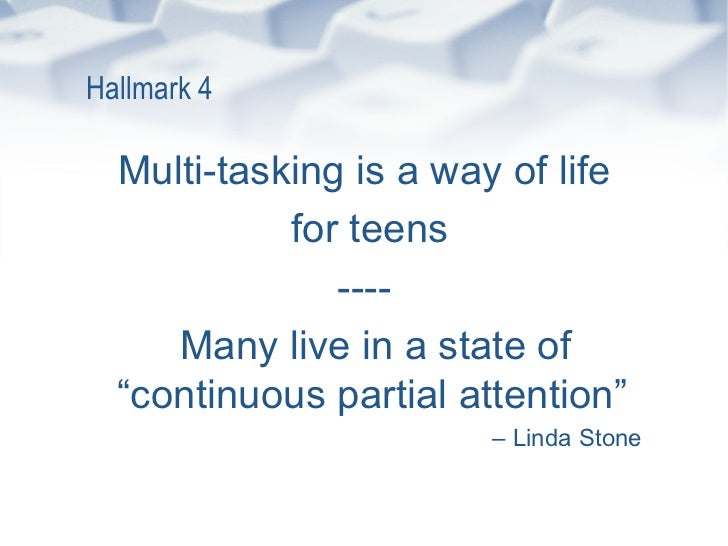 Hallmark 4

Multi-tasking is a way of life for teens

----

Many live in a state of “continuous partial attention”

– Linda Stone